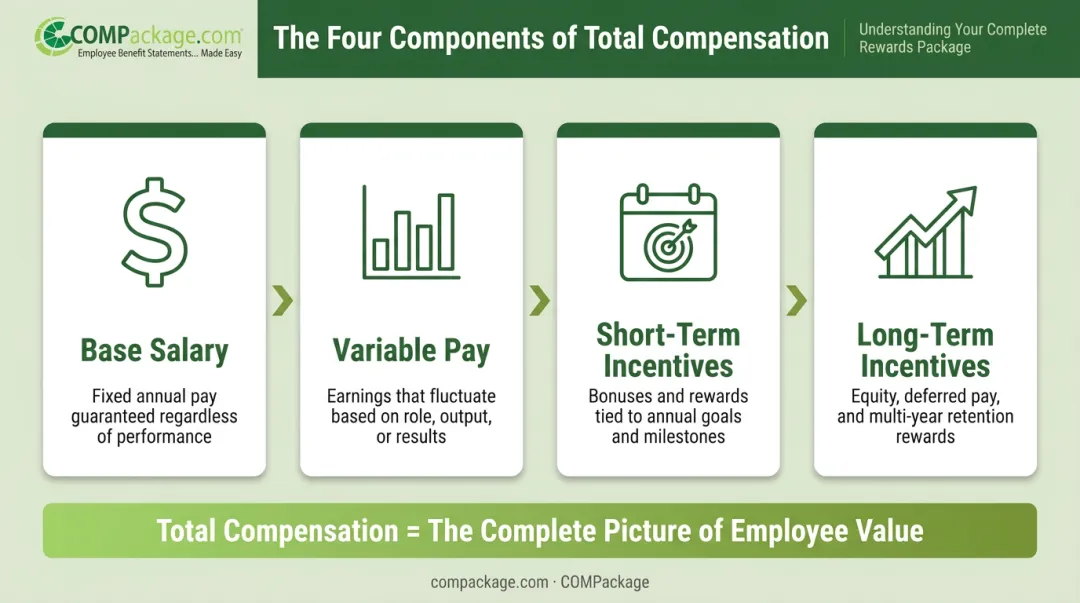 COMPackage.com
Employee Benefit Statements... Made Easy

The Four Components of Total Compensation

Understanding Your Complete Rewards Package

Base Salary
Fixed annual pay guaranteed regardless of performance

Variable Pay
Earnings that fluctuate based on role, output, or results

Short-Term Incentives
Bonuses and rewards tied to annual goals and milestones

Long-Term Incentives
Equity, deferred pay, and multi-year retention rewards

Total Compensation = The Complete Picture of Employee Value

compackage.com · COMPackage